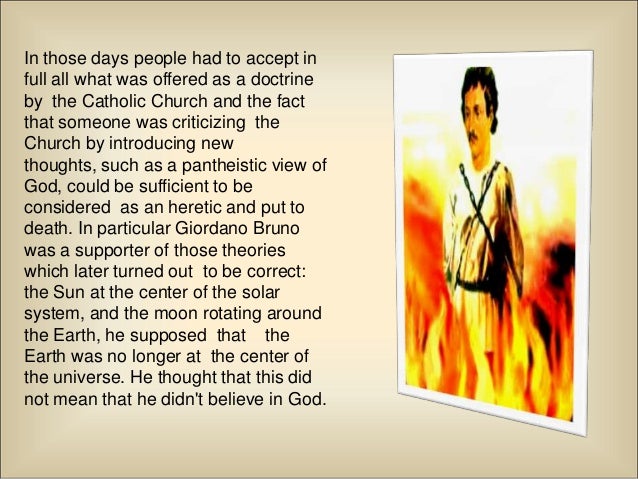 In those days people had to accept in full all what was offered as a doctrine by the Catholic Church and the fact that someone was criticizing the Church by introducing new thoughts, such as a pantheistic view of God, could be sufficient to be considered as an heretic and put to death. In particular Giordano Bruno was a supporter of those theories which later turned out to be correct: the Sun at the center of the solar system, and the moon rotating around the Earth, he supposed that the Earth was no longer at the center of the universe. He thought that this did not mean that he didn't believe in God.